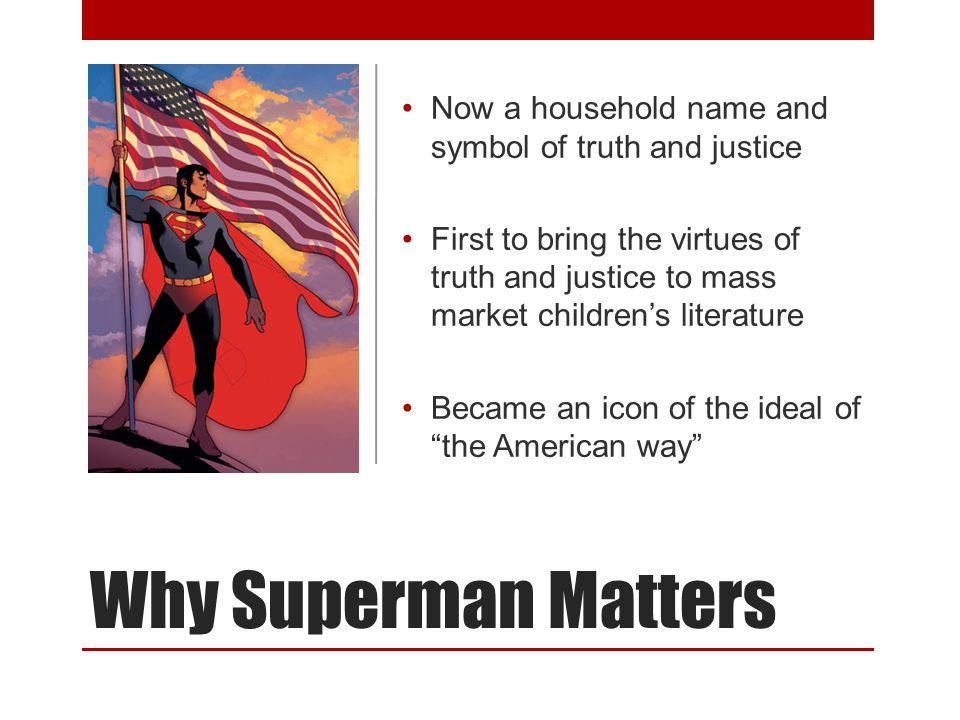 • Now a household name and symbol of truth and justice

• First to bring the virtues of truth and justice to mass market children's literature

• Became an icon of the ideal of "the American way"

Why Superman Matters